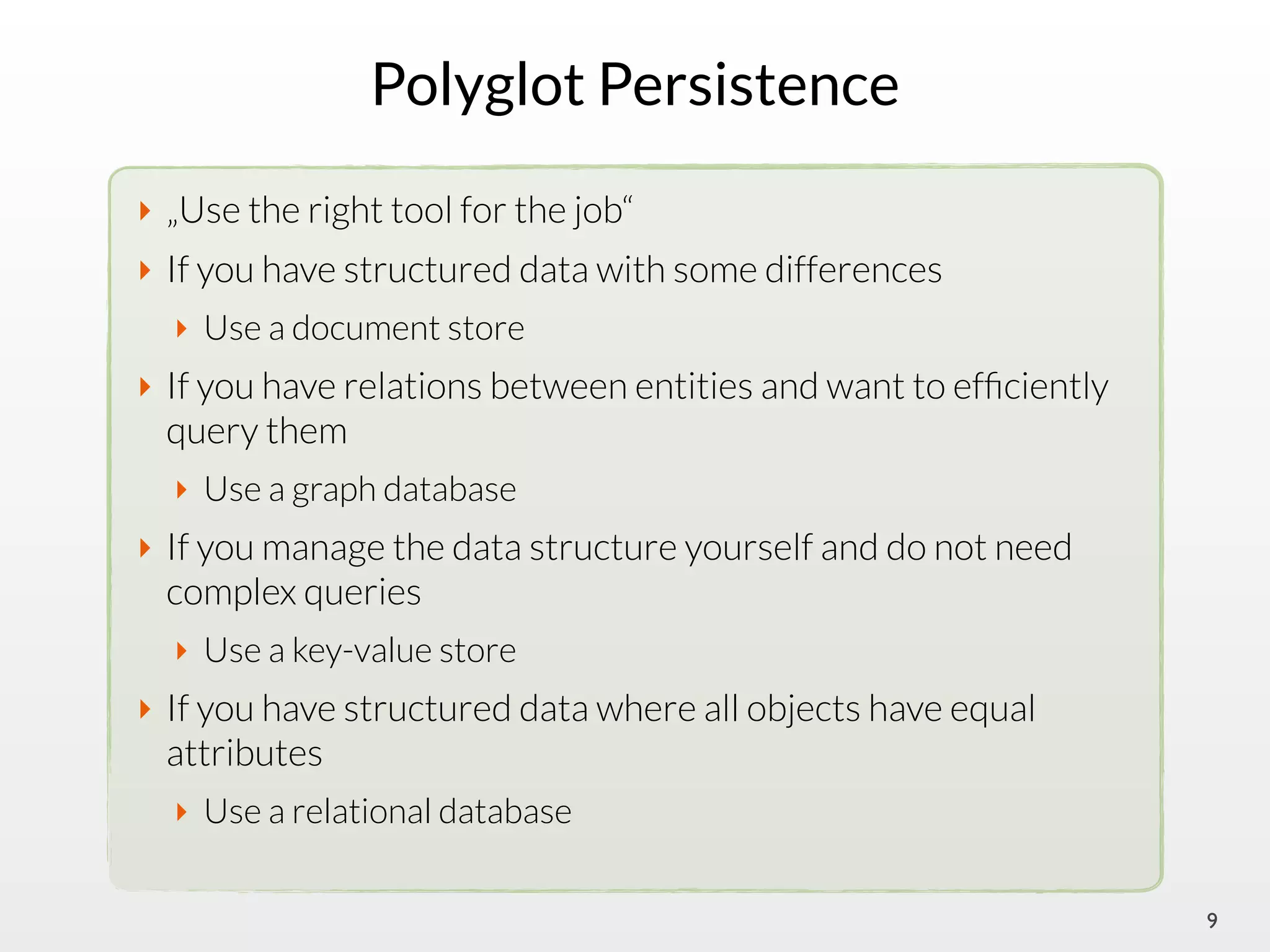 Polyglot Persistence

„Use the right tool for the job“

If you have structured data with some differences

Use a document store

If you have relations between entities and want to efficiently query them

Use a graph database

If you manage the data structure yourself and do not need complex queries

Use a key-value store

If you have structured data where all objects have equal attributes

Use a relational database

9